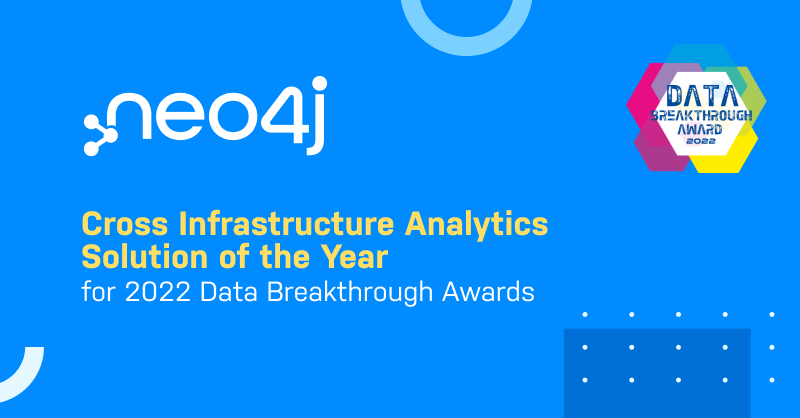 neo4j

DATA
BREAKTHROUGH
AWARD
2022

Cross Infrastructure Analytics Solution of the Year
for 2022 Data Breakthrough Awards